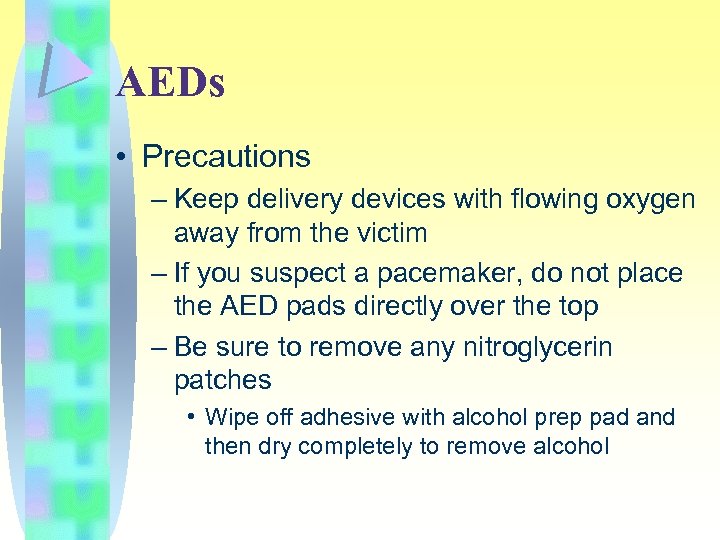 AEDs

• Precautions

– Keep delivery devices with flowing oxygen away from the victim

– If you suspect a pacemaker, do not place the AED pads directly over the top

– Be sure to remove any nitroglycerin patches

• Wipe off adhesive with alcohol prep pad and then dry completely to remove alcohol